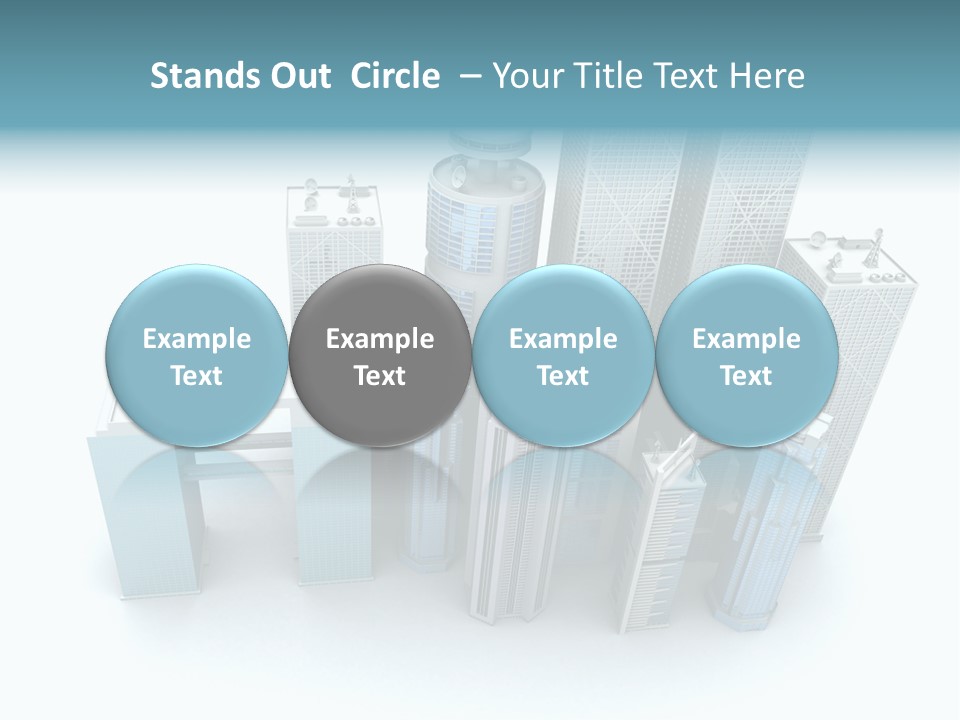 Stands Out Circle – Your Title Text Here

Example Text

Example Text

Example Text

Example Text